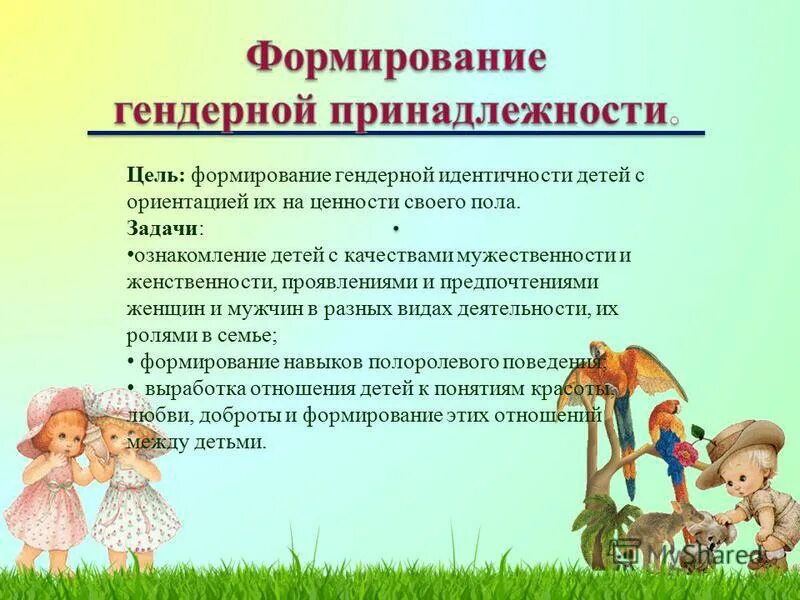 Формирование гендерной принадлежности.

Цель: формирование гендерной идентичности детей с ориентацией их на ценности своего пола.
Задачи: •
•ознакомление детей с качествами мужественности и женственности, проявлениями и предпочтениями женщин и мужчин в разных видах деятельности, их ролями в семье;
• формирование навыков полоролевого поведения;
• выработка отношения детей к понятиям красоты, любви, доброты и формирование этих отношений между детьми.

MyShared